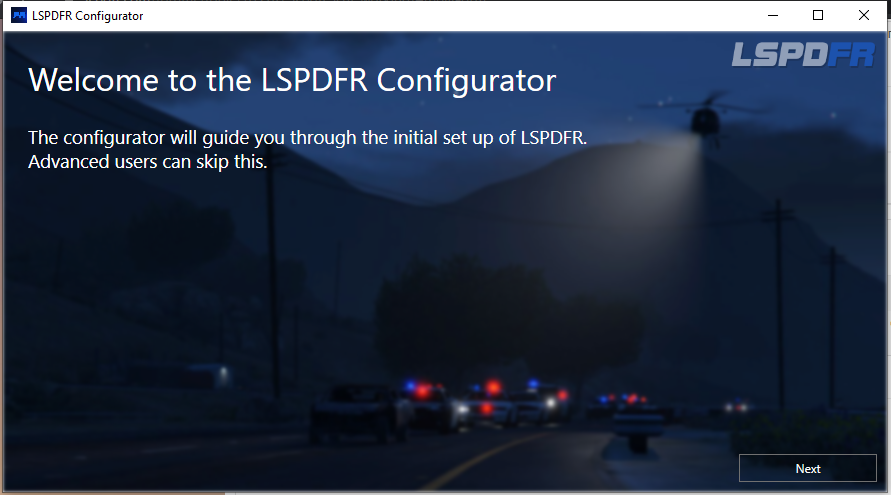 LSPDFR Configurator

LSPDFR

Welcome to the LSPDFR Configurator

The configurator will guide you through the initial set up of LSPDFR. Advanced users can skip this.

Next